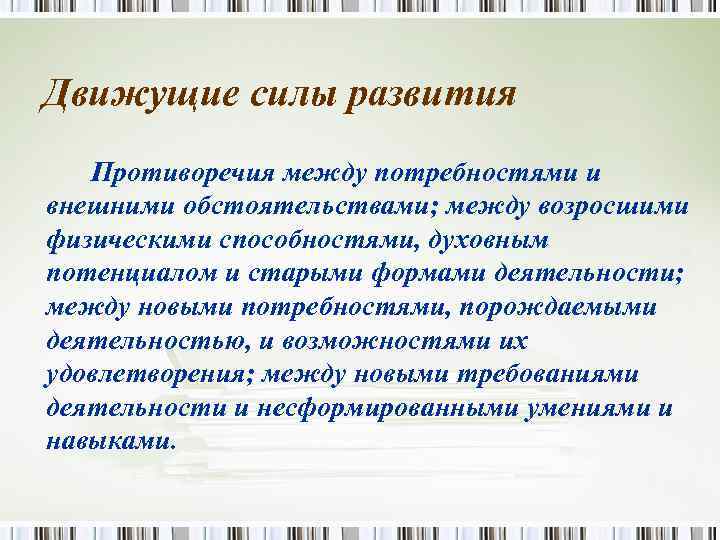 Движущие силы развития

Противоречия между потребностями и внешними обстоятельствами; между возросшими физическими способностями, духовным потенциалом и старыми формами деятельности; между новыми потребностями, порождаемыми деятельностью, и возможностями их удовлетворения; между новыми требованиями деятельности и несформированными умениями и навыками.